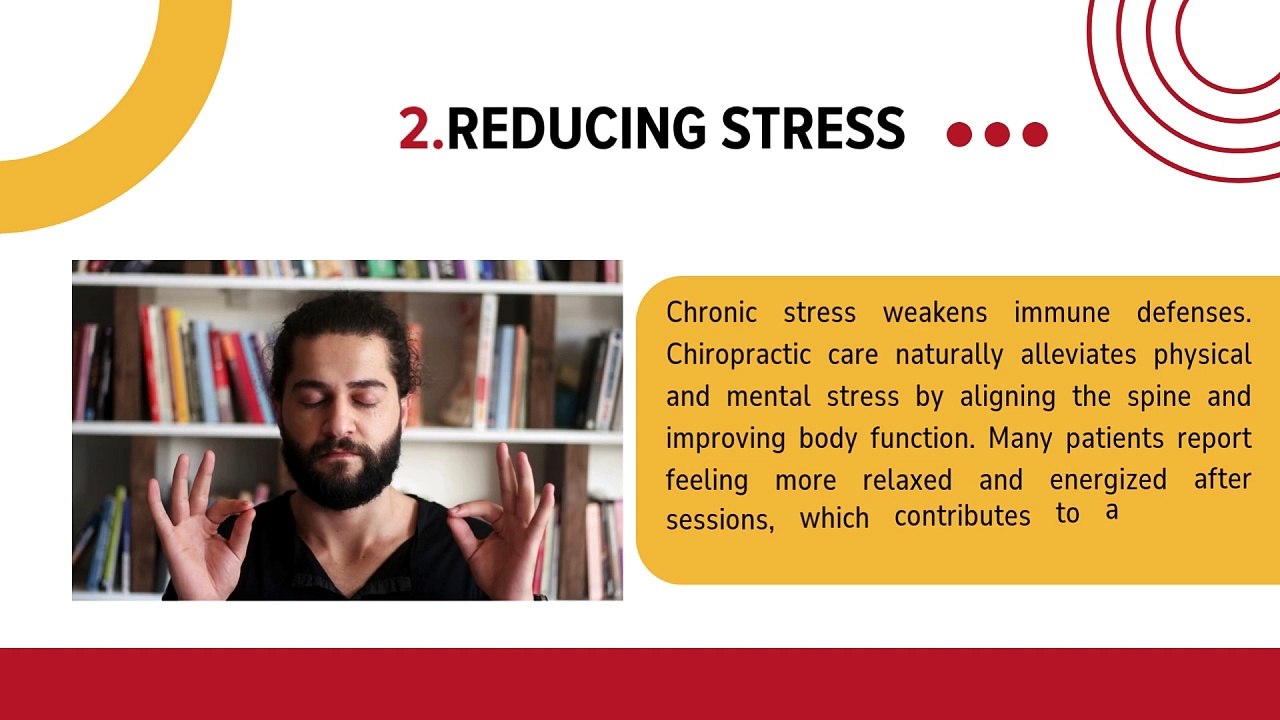 2.REDUCING STRESS

Chronic stress weakens immune defenses. Chiropractic care naturally alleviates physical and mental stress by aligning the spine and improving body function. Many patients report feeling more relaxed and energized after sessions, which contributes to a